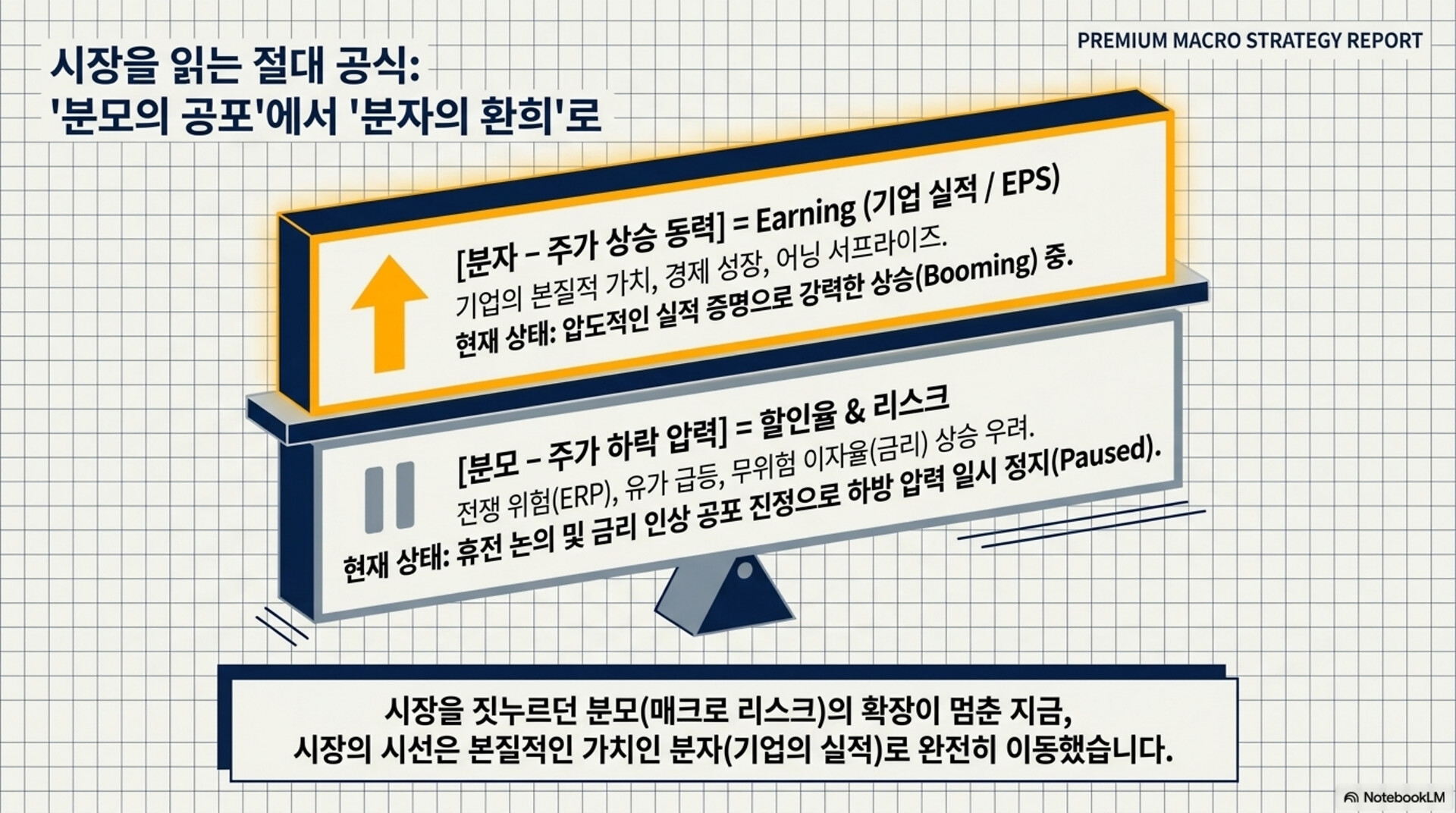 PREMIUM MACRO STRATEGY REPORT

시장을 읽는 절대 공식:
'분모의 공포'에서 '분자의 환희'로

[분자 – 주가 상승 동력] = Earning (기업 실적 / EPS)
기업의 본질적 가치, 경제 성장, 어닝 서프라이즈.
현재 상태: 압도적인 실적 증명으로 강력한 상승(Booming) 중.

[분모 – 주가 하락 압력] = 할인율 & 리스크
전쟁 위험(ERP), 유가 급등, 무위험 이자율(금리) 상승 우려.
현재 상태: 휴전 논의 및 금리 인상 공포 진정으로 하방 압력 일시 정지(Paused).

시장을 짓누르던 분모(매크로 리스크)의 확장이 멈춘 지금,
시장의 시선은 본질적인 가치인 분자(기업의 실적)로 완전히 이동했습니다.

NotebookLM